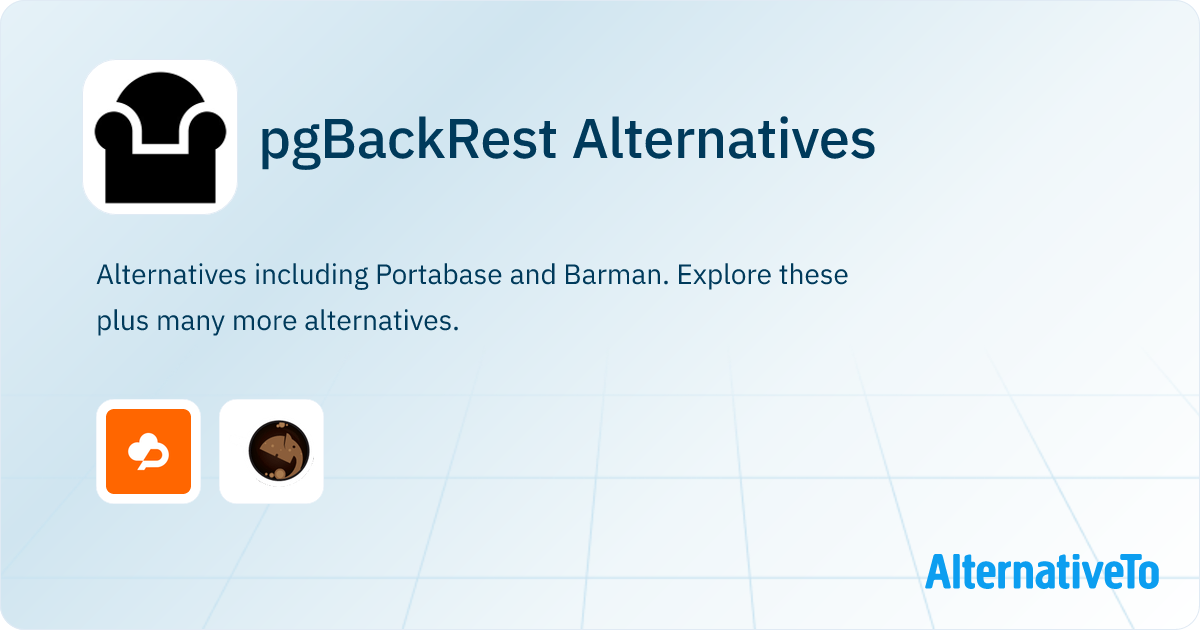 pgBackRest Alternatives

Alternatives including Portabase and Barman. Explore these plus many more alternatives.

AlternativeTo